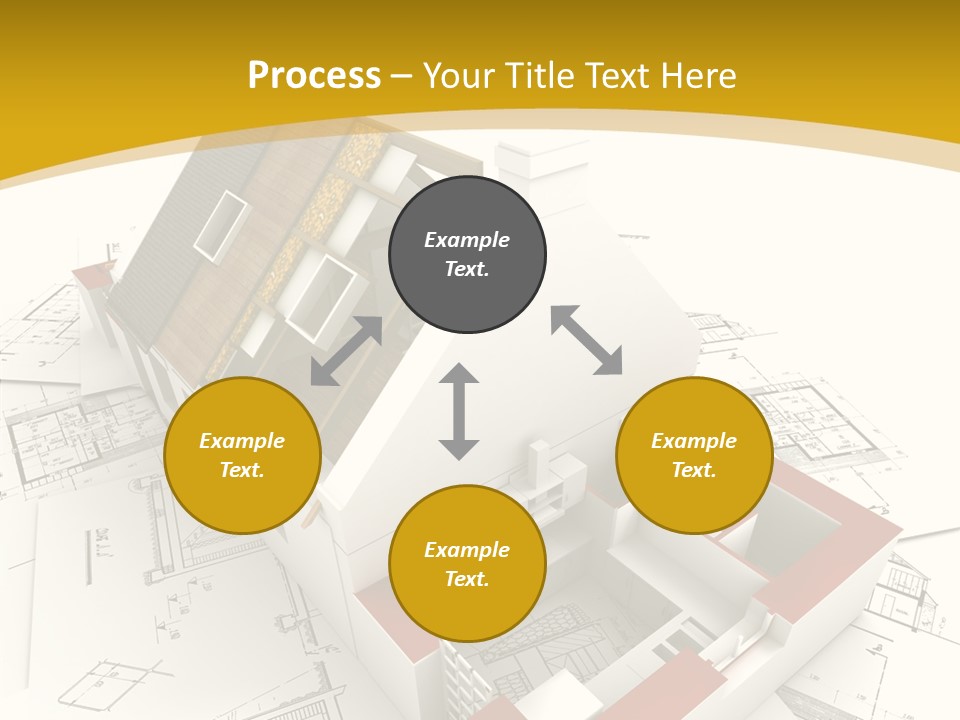 Process – Your Title Text Here

Example Text.

Example Text.

Example Text.

Example Text.